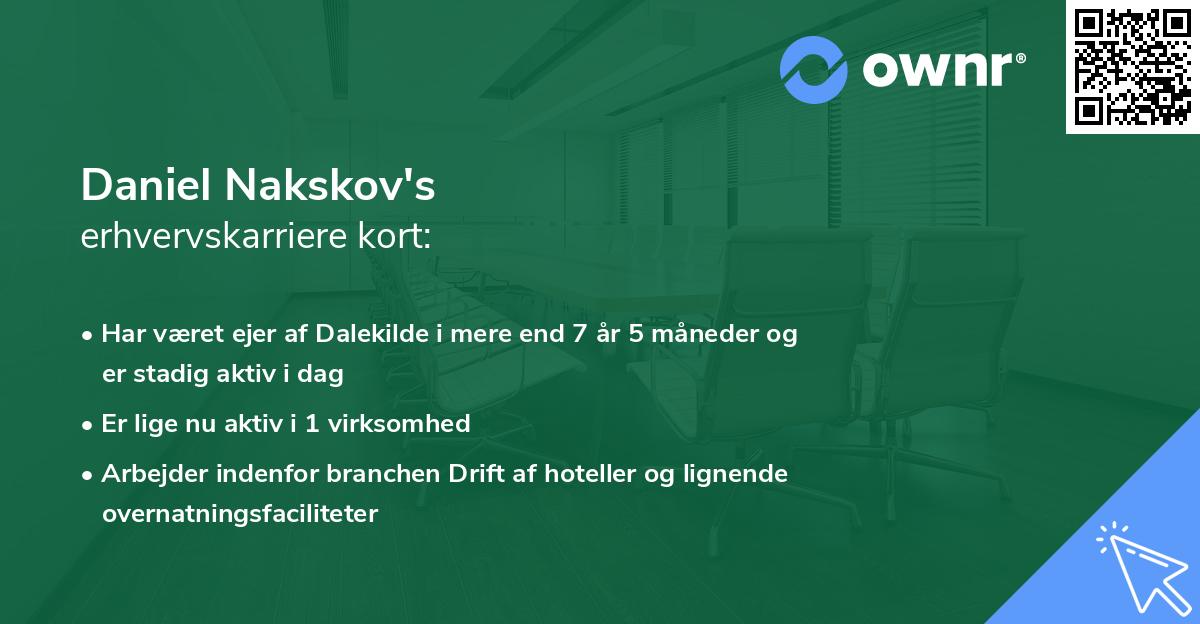 ownr®

Daniel Nakskov's
erhvervskarriere kort:

• Har været ejer af Dalekilde i mere end 7 år 5 måneder og er stadig aktiv i dag
• Er lige nu aktiv i 1 virksomhed
• Arbejder indenfor branchen Drift af hoteller og lignende overnatningsfaciliteter